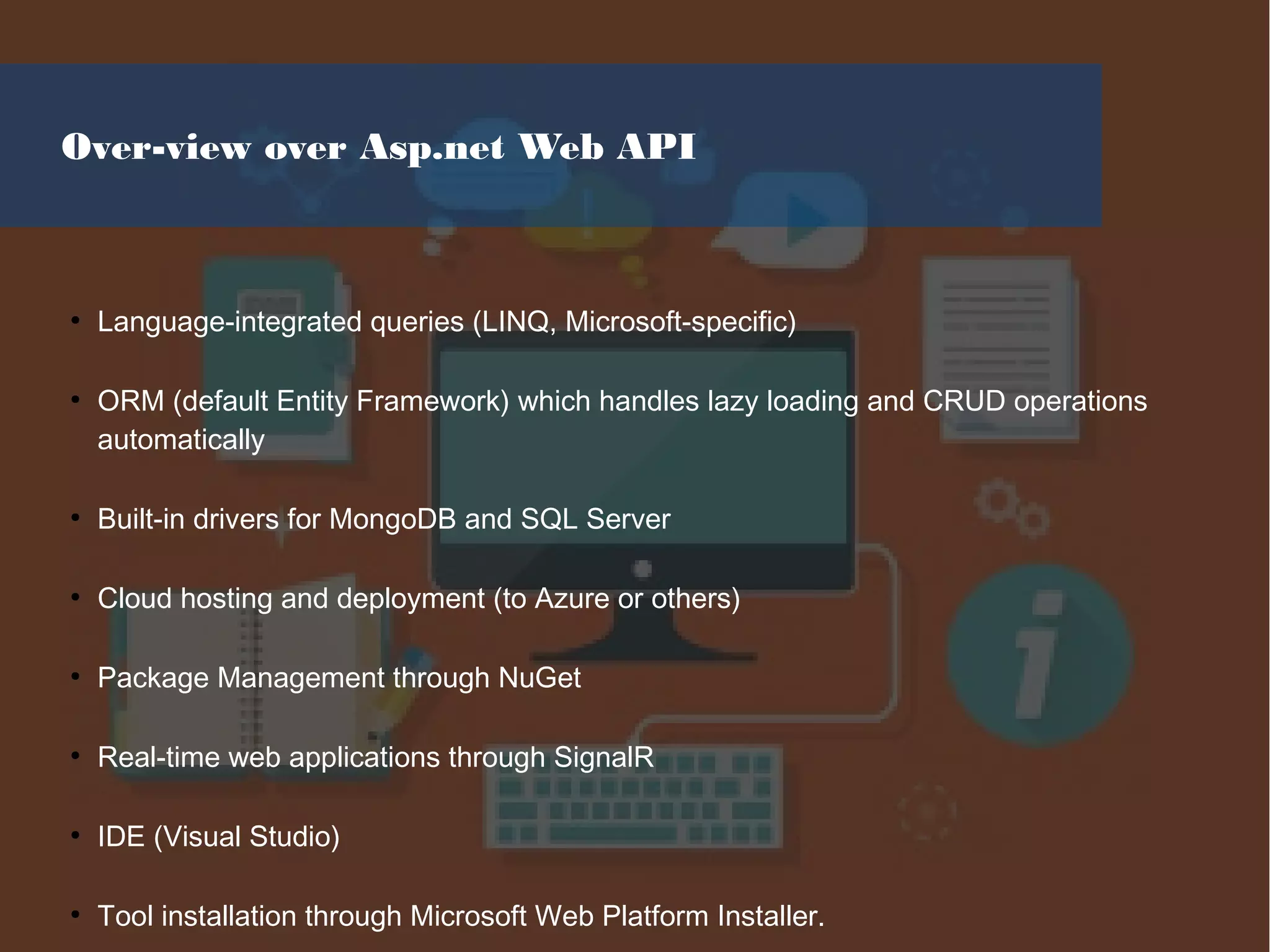 Over-view over Asp.net Web API

• Language-integrated queries (LINQ, Microsoft-specific)

• ORM (default Entity Framework) which handles lazy loading and CRUD operations automatically

• Built-in drivers for MongoDB and SQL Server

• Cloud hosting and deployment (to Azure or others)

• Package Management through NuGet

• Real-time web applications through SignalR

• IDE (Visual Studio)

• Tool installation through Microsoft Web Platform Installer.